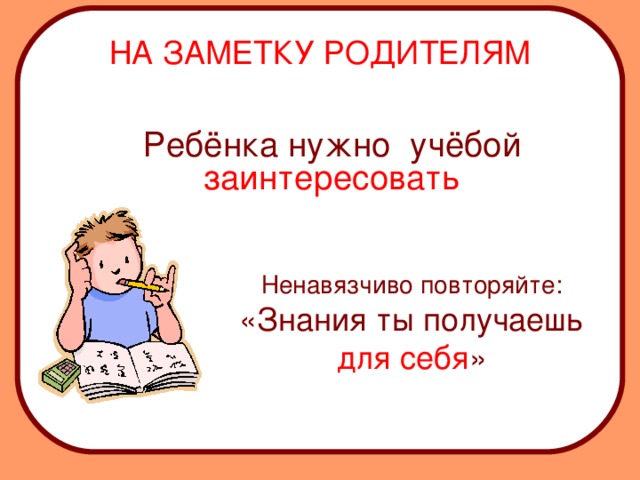 НА ЗАМЕТКУ РОДИТЕЛЯМ

Ребёнка нужно учёбой заинтересовать

Ненавязчиво повторяйте:
«Знания ты получаешь для себя»